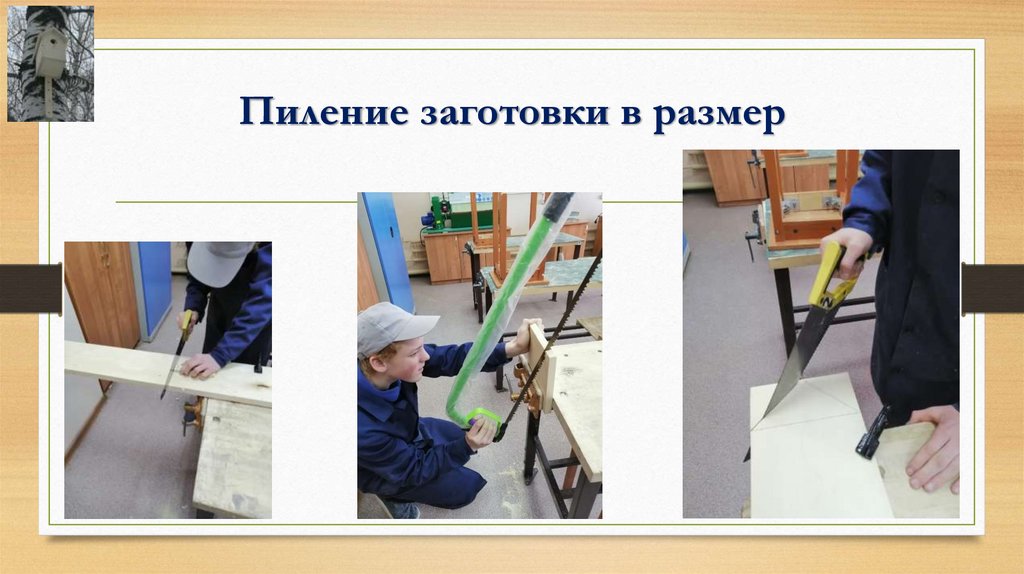 Пиление заготовки в размер